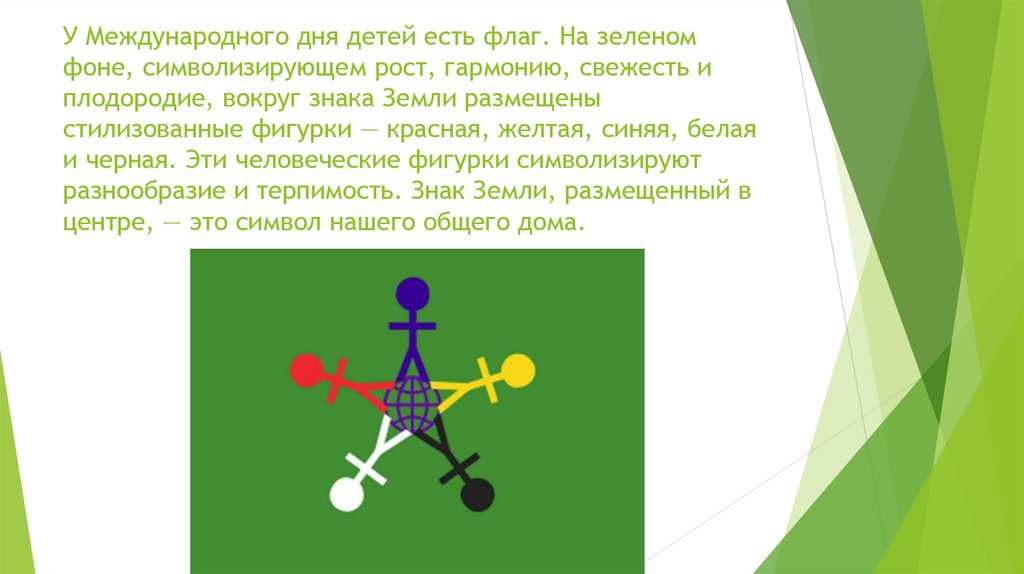 У Международного дня детей есть флаг. На зеленом фоне, символизирующем рост, гармонию, свежесть и плодородие, вокруг знака Земли размещены стилизованные фигурки — красная, желтая, синяя, белая и черная. Эти человеческие фигурки символизируют разнообразие и терпимость. Знак Земли, размещенный в центре, — это символ нашего общего дома.